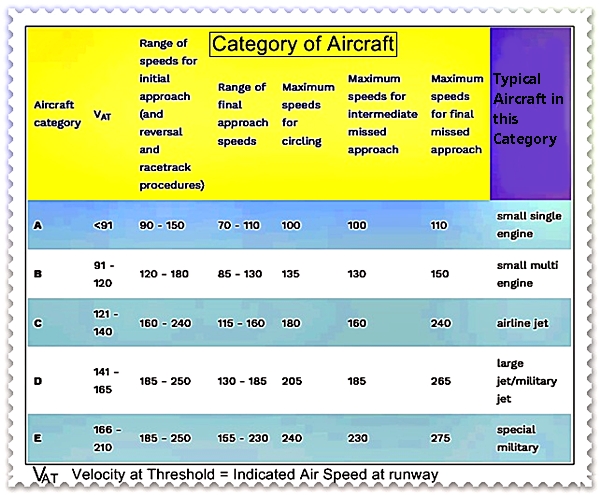 Category of Aircraft

| Aircraft category | $V_{AT}$ | Range of speeds for initial approach (and reversal and racetrack procedures) | Range of final approach speeds | Maximum speeds for circling | Maximum speeds for intermediate missed approach | Maximum speeds for final missed approach | Typical Aircraft in this Category |
|---|---|---|---|---|---|---|---|
| A | <91 | 90 - 150 | 70 - 110 | 100 | 100 | 110 | small single engine |
| B | 91 - 120 | 120 - 180 | 85 - 130 | 135 | 130 | 150 | small multi engine |
| C | 121 - 140 | 160 - 240 | 115 - 160 | 180 | 160 | 240 | airline jet |
| D | 141 - 165 | 185 - 250 | 130 - 185 | 205 | 185 | 265 | large jet/military jet |
| E | 166 - 210 | 185 - 250 | 155 - 230 | 240 | 230 | 275 | special military |

$V_{AT}$ Velocity at Threshold = Indicated Air Speed at runway